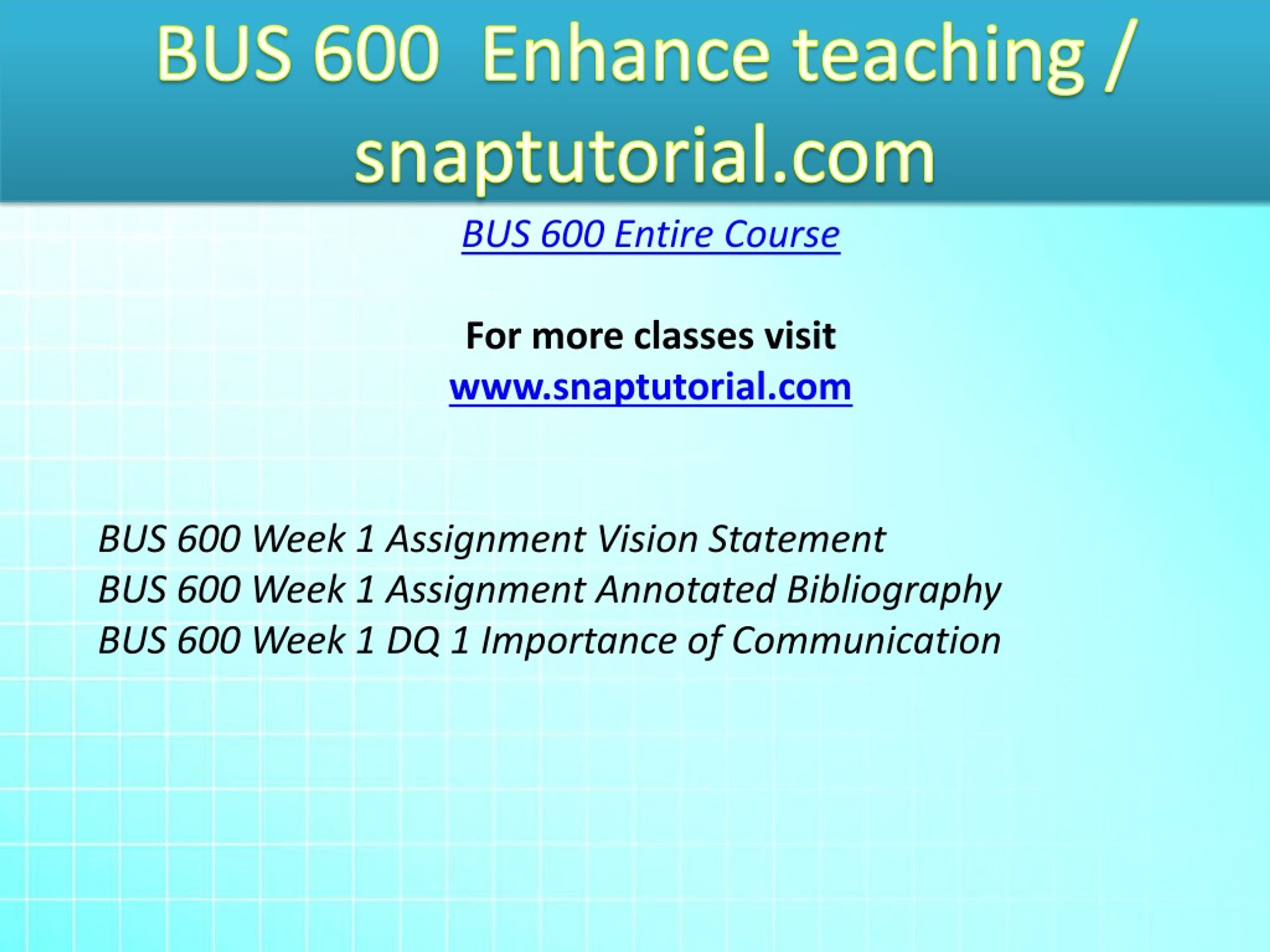 BUS 600 Enhance teaching / snaptutorial.com

BUS 600 Entire Course

For more classes visit
www.snaptutorial.com

BUS 600 Week 1 Assignment Vision Statement
BUS 600 Week 1 Assignment Annotated Bibliography
BUS 600 Week 1 DQ 1 Importance of Communication